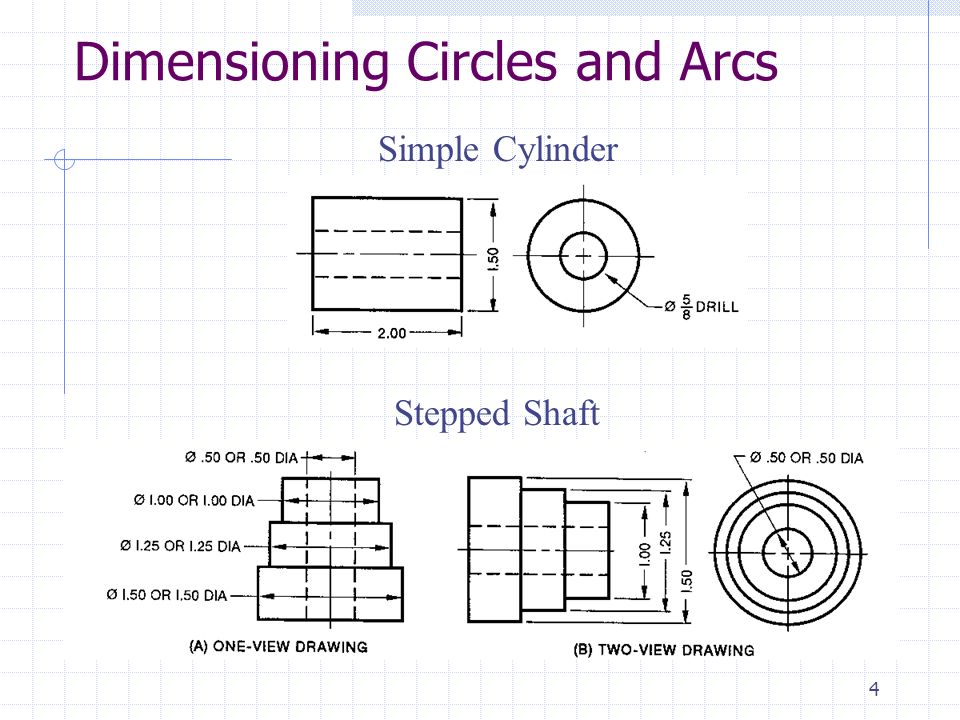 Dimensioning Circles and Arcs

Simple Cylinder

1.50

2.00

Ø $\frac{5}{8}$ DRILL

Stepped Shaft

Ø .50 OR .50 DIA

Ø 1.00 OR 1.00 DIA

Ø 1.25 OR 1.25 DIA

Ø 1.50 OR 1.50 DIA

(A) ONE-VIEW DRAWING

1.00

1.25

1.50

Ø .50 OR .50 DIA

(B) TWO-VIEW DRAWING

4